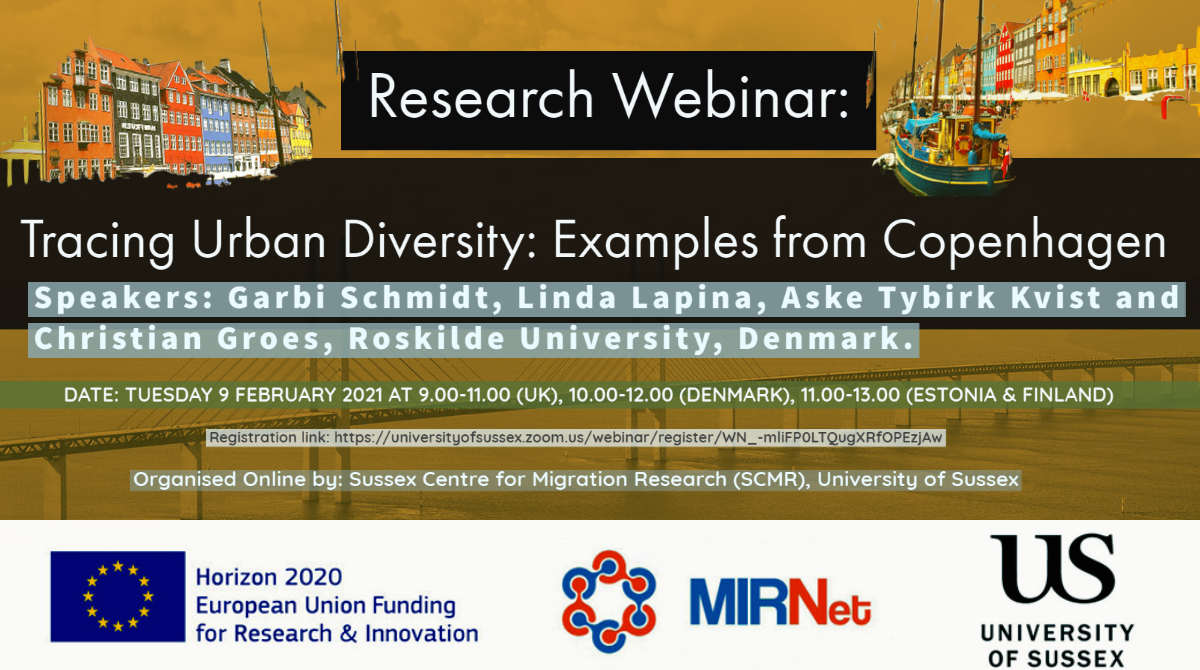 Research Webinar:

Tracing Urban Diversity: Examples from Copenhagen

Speakers: Garbi Schmidt, Linda Lapina, Aske Tybirk Kvist and Christian Groes, Roskilde University, Denmark.

DATE: TUESDAY 9 FEBRUARY 2021 AT 9.00-11.00 (UK), 10.00-12.00 (DENMARK), 11.00-13.00 (ESTONIA & FINLAND)

Registration link: https://universityofsussex.zoom.us/webinar/register/WN_-mliFP0LTQugXRfOPEzjAw

Organised Online by: Sussex Centre for Migration Research (SCMR), University of Sussex

Horizon 2020
European Union Funding
for Research & Innovation

MIRNet

US
UNIVERSITY
OF SUSSEX